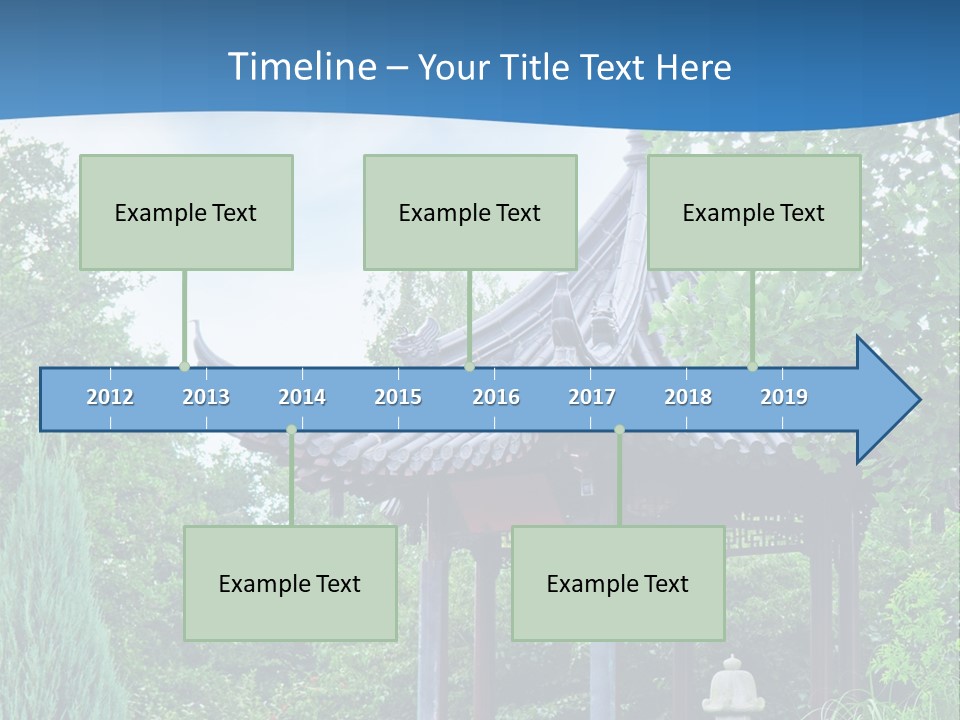 Timeline – Your Title Text Here

Example Text

Example Text

Example Text

2012 2013 2014 2015 2016 2017 2018 2019

Example Text

Example Text